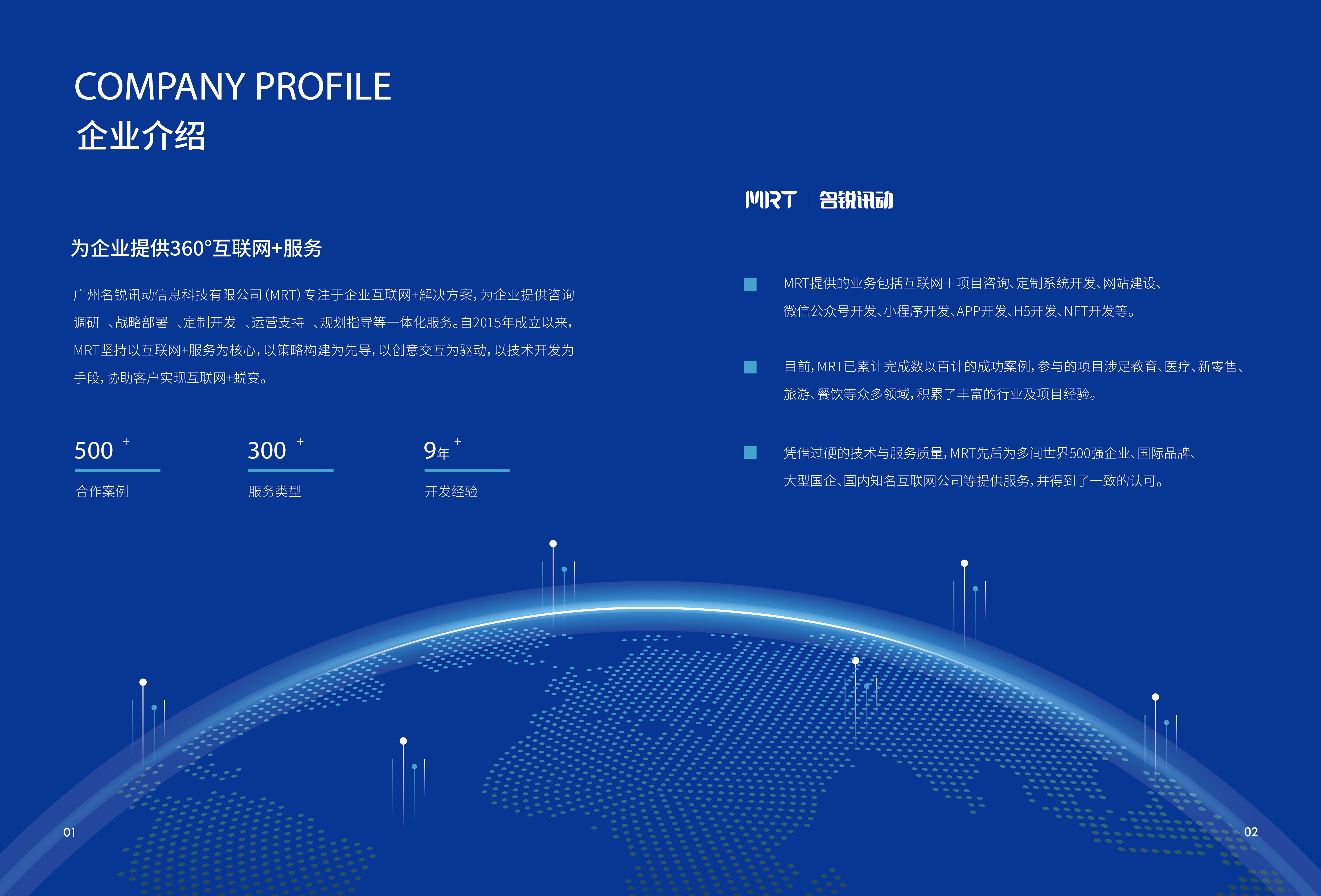 COMPANY PROFILE
企业介绍

为企业提供360°互联网+服务

广州名锐讯动信息科技有限公司（MRT）专注于企业互联网+解决方案，为企业提供咨询调研 、战略部署 、定制开发 、运营支持 、规划指导等一体化服务。自2015年成立以来，MRT坚持以互联网+服务为核心，以策略构建为先导，以创意交互为驱动，以技术开发为手段，协助客户实现互联网+蜕变。

500 +
合作案例

300 +
服务类型

9年 +
开发经验

MRT 名锐讯动

MRT提供的业务包括互联网＋项目咨询、定制系统开发、网站建设、微信公众号开发、小程序开发、APP开发、H5开发、NFT开发等。

目前，MRT已累计完成数以百计的成功案例，参与的项目涉足教育、医疗、新零售、旅游、餐饮等众多领域，积累了丰富的行业及项目经验。

凭借过硬的技术与服务质量，MRT先后为多间世界500强企业、国际品牌、大型国企、国内知名互联网公司等提供服务，并得到了一致的认可。

01

02